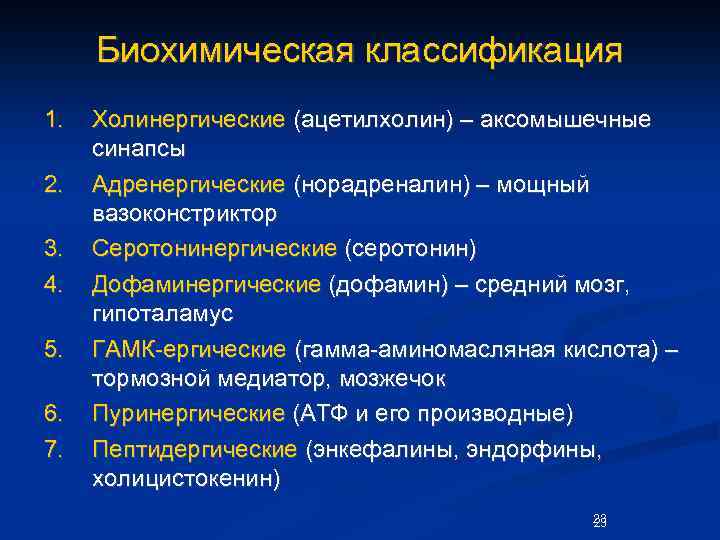 Биохимическая классификация

1. Холинергические (ацетилхолин) – аксомышечные синапсы
2. Адренергические (норадреналин) – мощный вазоконстриктор
3. Серотонинергические (серотонин)
4. Дофаминергические (дофамин) – средний мозг, гипоталамус
5. ГАМК-ергические (гамма-аминомасляная кислота) – тормозной медиатор, мозжечок
6. Пуринергические (АТФ и его производные)
7. Пептидергические (энкефалины, эндорфины, холицистокенин)

26